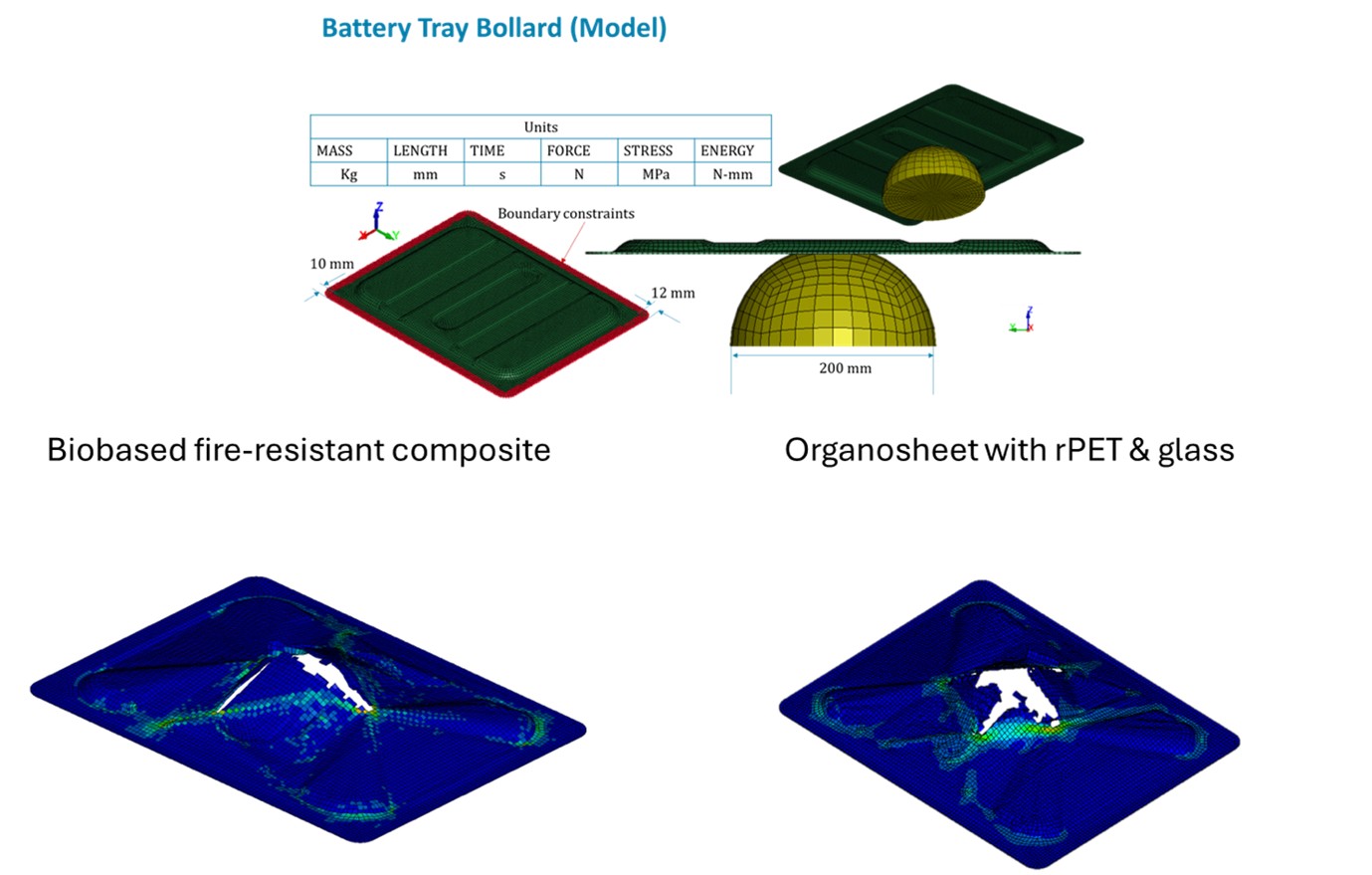 Battery Tray Bollard (Model)

| Units | | | | | |
|---|---|---|---|---|---|
| MASS | LENGTH | TIME | FORCE | STRESS | ENERGY |
| Kg | mm | s | N | MPa | N-mm |

Z
X Y

Boundary constraints

10 mm

12 mm

200 mm

Z
Y X

Biobased fire-resistant composite

Organosheet with rPET & glass